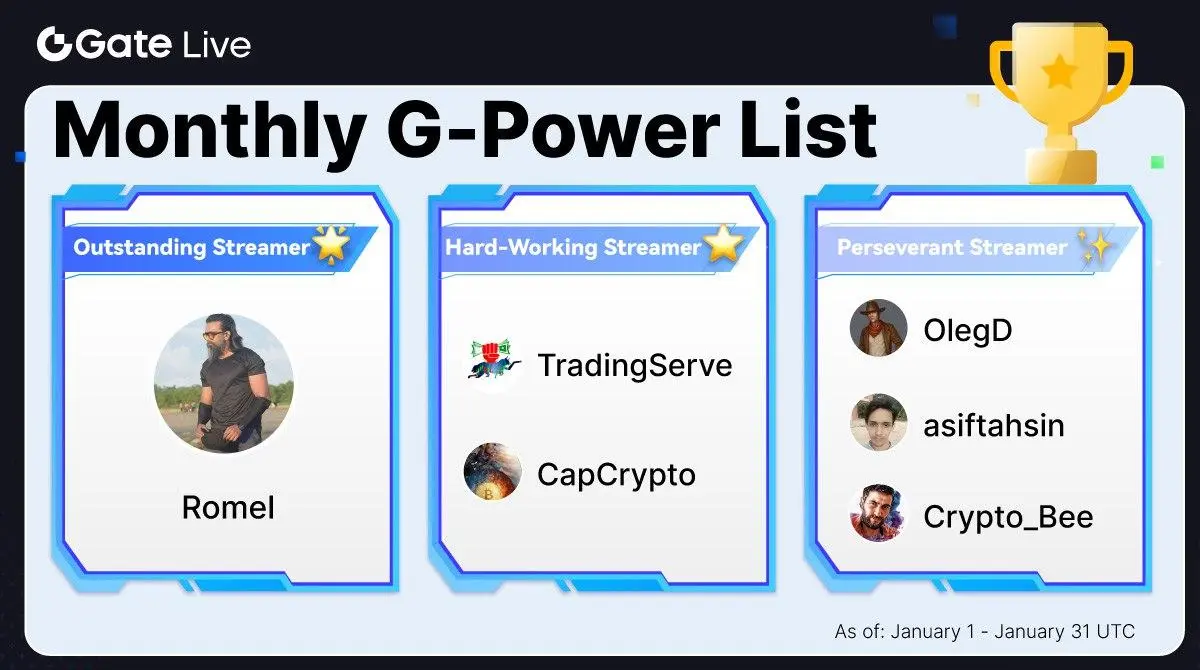 Gate Live

Monthly G-Power List

Outstanding Streamer

Romel

Hard-Working Streamer

TradingServe

CapCrypto

Perseverant Streamer

OlegD

asiftahsin

Crypto_Bee

As of: January 1 - January 31 UTC